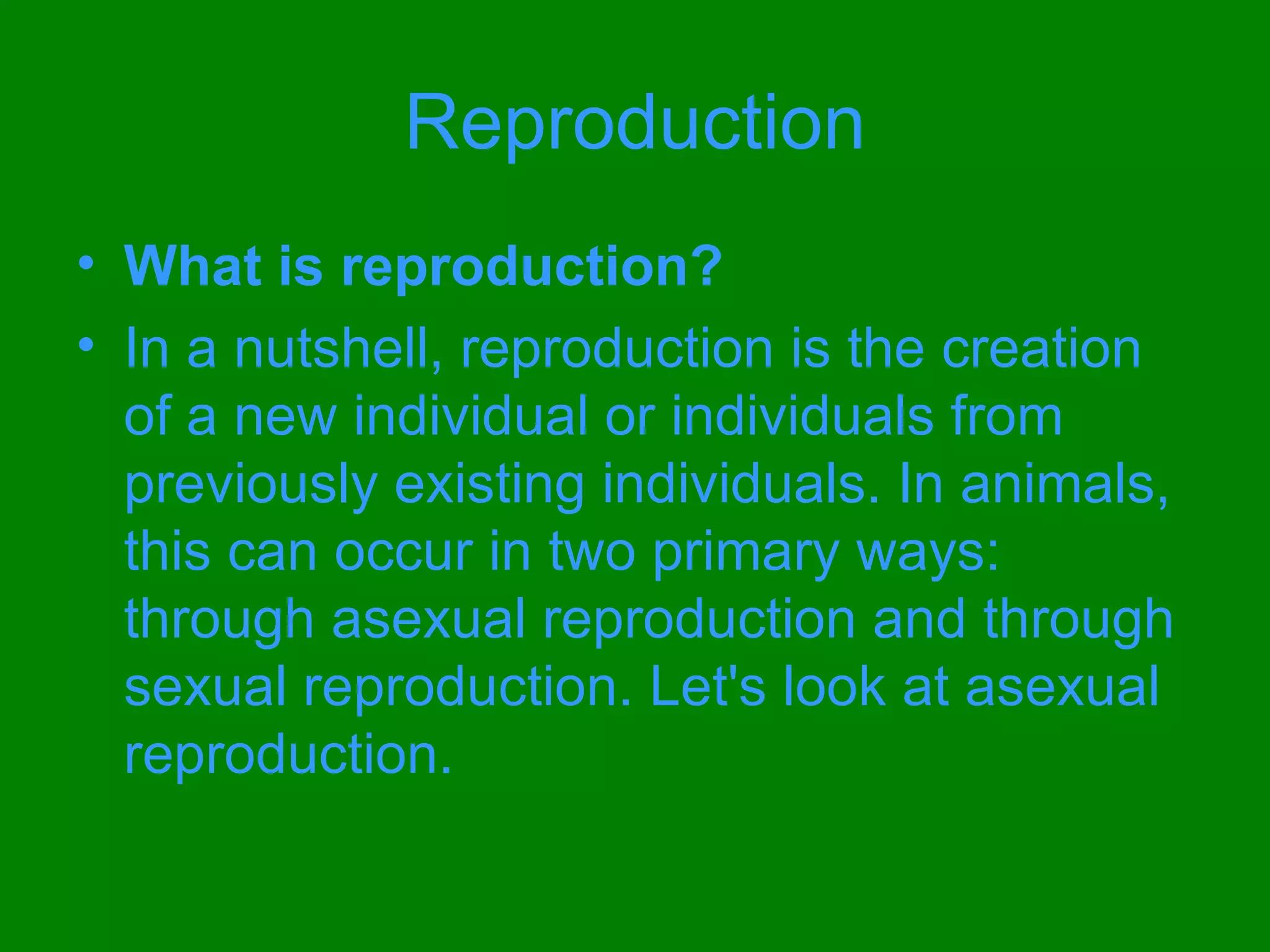 Reproduction

• What is reproduction?
• In a nutshell, reproduction is the creation of a new individual or individuals from previously existing individuals. In animals, this can occur in two primary ways: through asexual reproduction and through sexual reproduction. Let's look at asexual reproduction.